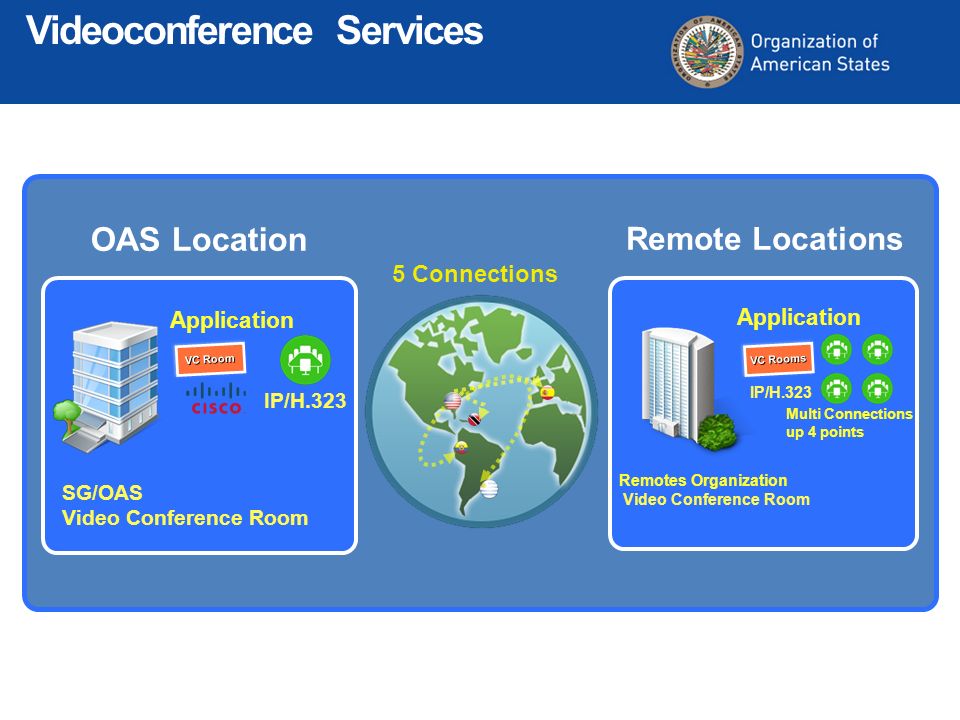 Videoconference Services

Organization of American States

OAS Location

Application

VC Room

CISCO

IP/H.323

SG/OAS
Video Conference Room

5 Connections

Remote Locations

Application

VC Rooms

IP/H.323

Multi Connections up 4 points

Remotes Organization
Video Conference Room